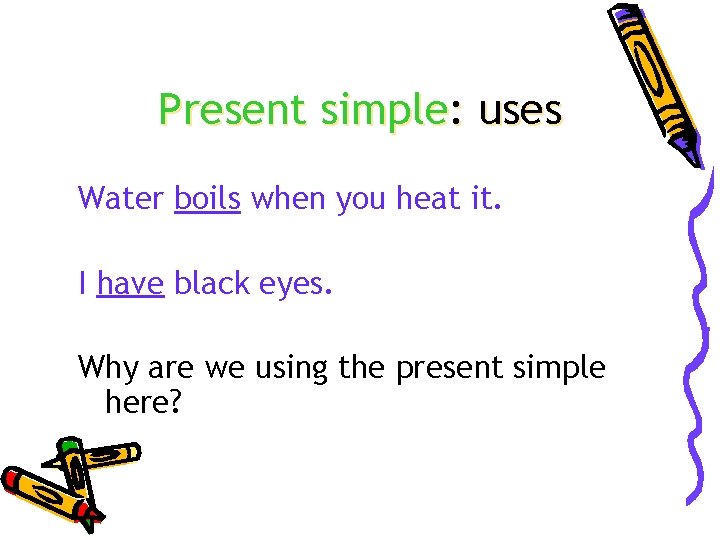 Present simple: uses

Water boils when you heat it.

I have black eyes.

Why are we using the present simple here?